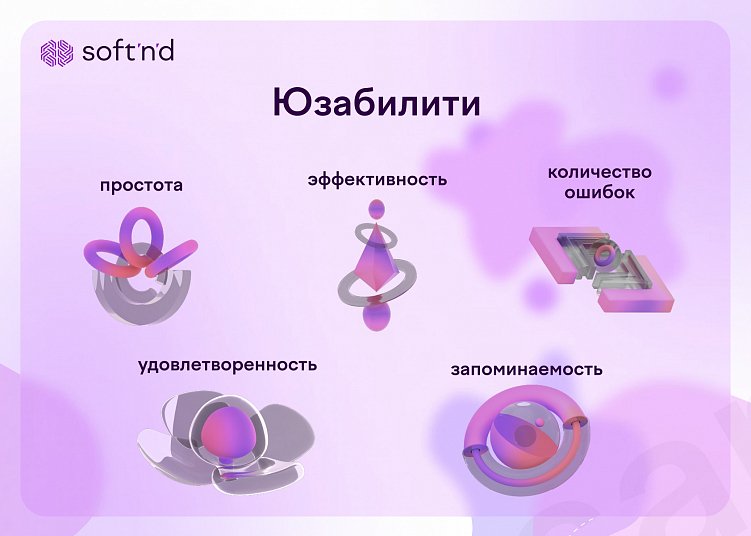 soft'n'd

Юзабилити

простота

эффективность

количество ошибок

удовлетворенность

запоминаемость